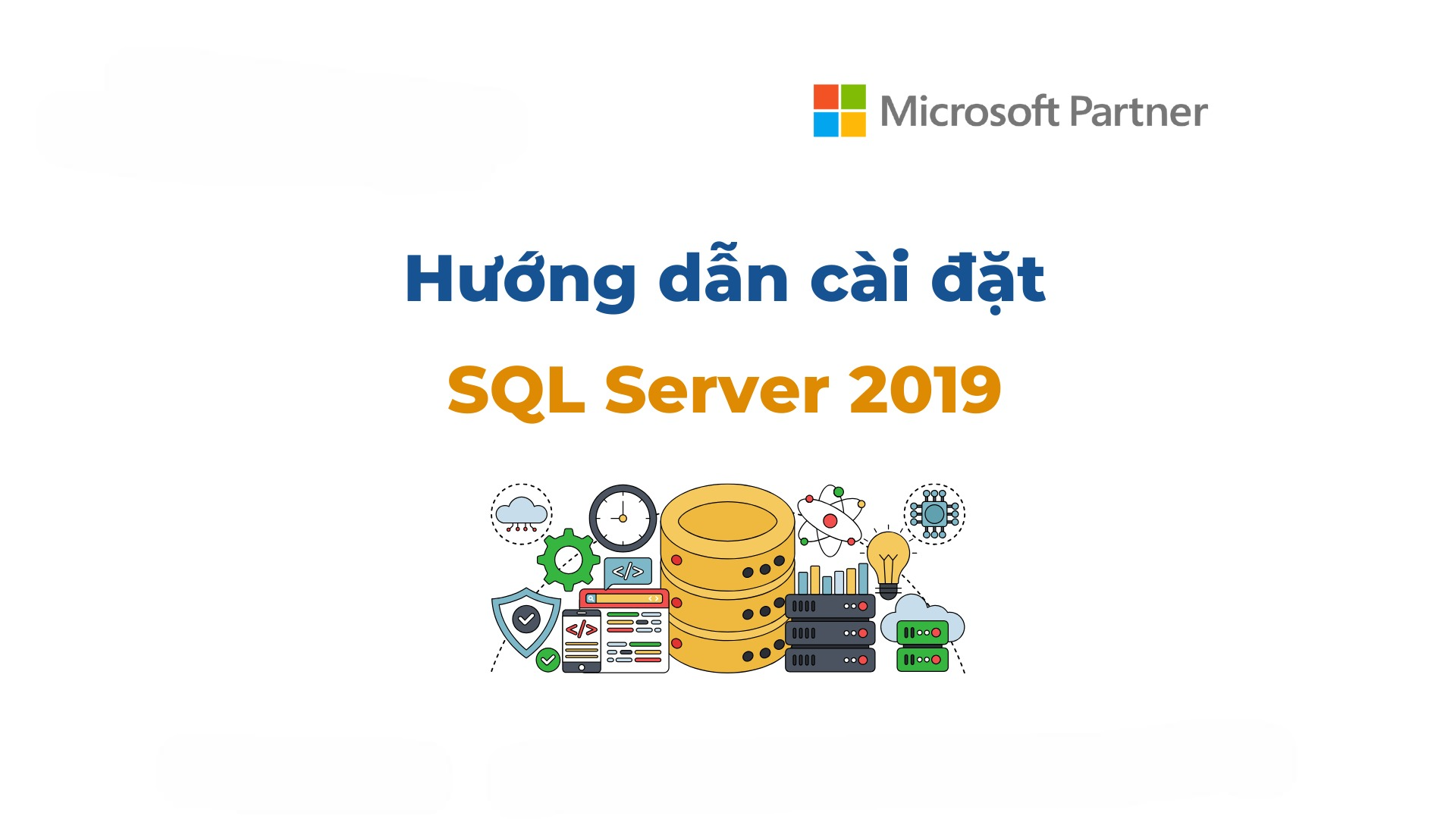 Microsoft Partner

Hướng dẫn cài đặt

SQL Server 2019

</>

</>